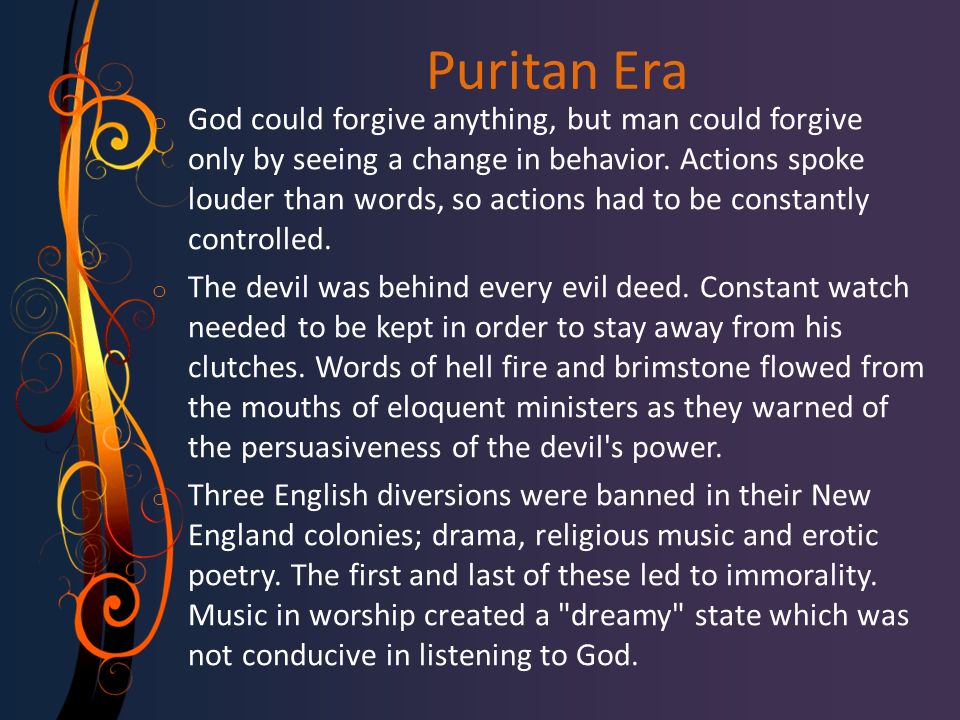 Puritan Era

o God could forgive anything, but man could forgive only by seeing a change in behavior. Actions spoke louder than words, so actions had to be constantly controlled.

o The devil was behind every evil deed. Constant watch needed to be kept in order to stay away from his clutches. Words of hell fire and brimstone flowed from the mouths of eloquent ministers as they warned of the persuasiveness of the devil's power.

o Three English diversions were banned in their New England colonies; drama, religious music and erotic poetry. The first and last of these led to immorality. Music in worship created a "dreamy" state which was not conducive in listening to God.